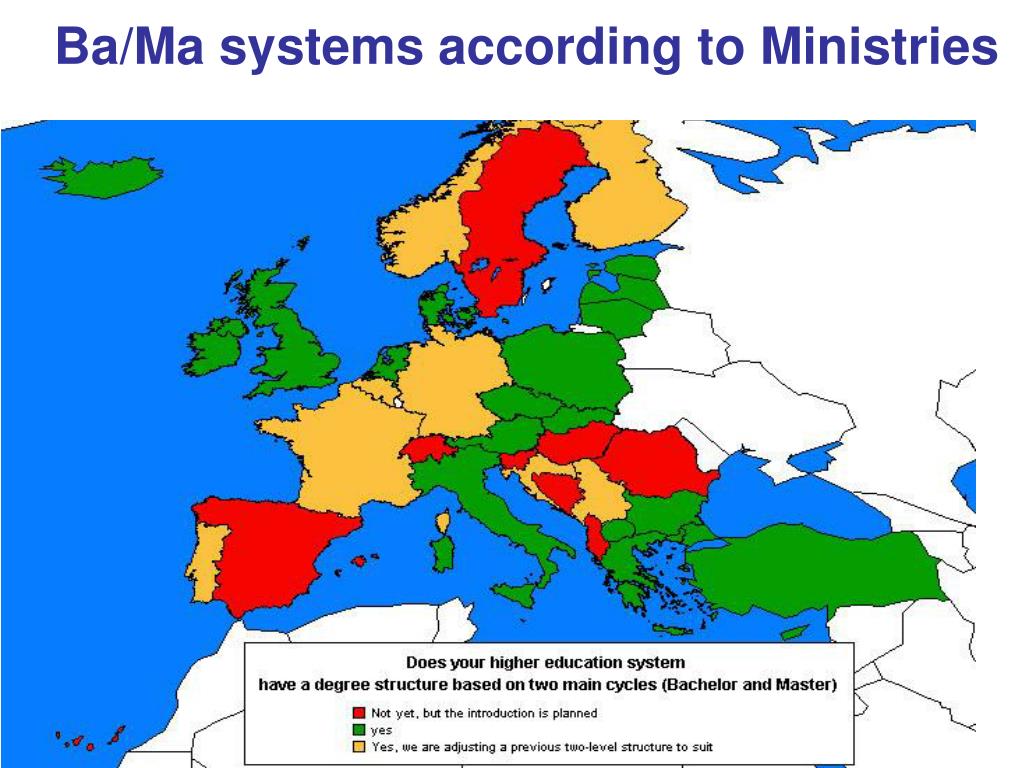 Ba/Ma systems according to Ministries

Does your higher education system have a degree structure based on two main cycles (Bachelor and Master)

Not yet, but the introduction is planned
yes
Yes, we are adjusting a previous two-level structure to suit